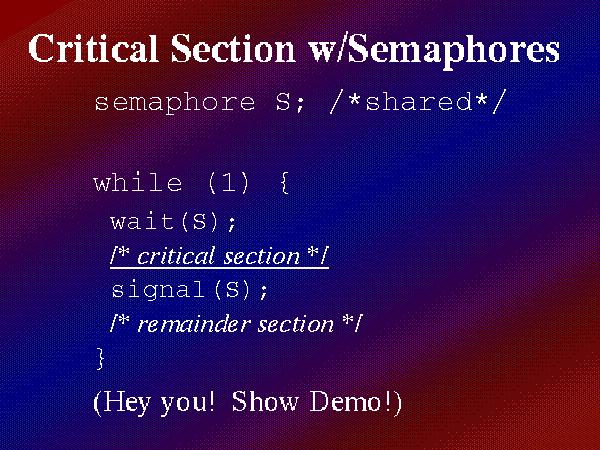 Critical Section w/Semaphores

semaphore S; /*shared*/

while (1) {
wait(S);
/* critical section */
signal(S);
/* remainder section */
}

(Hey you! Show Demo!)